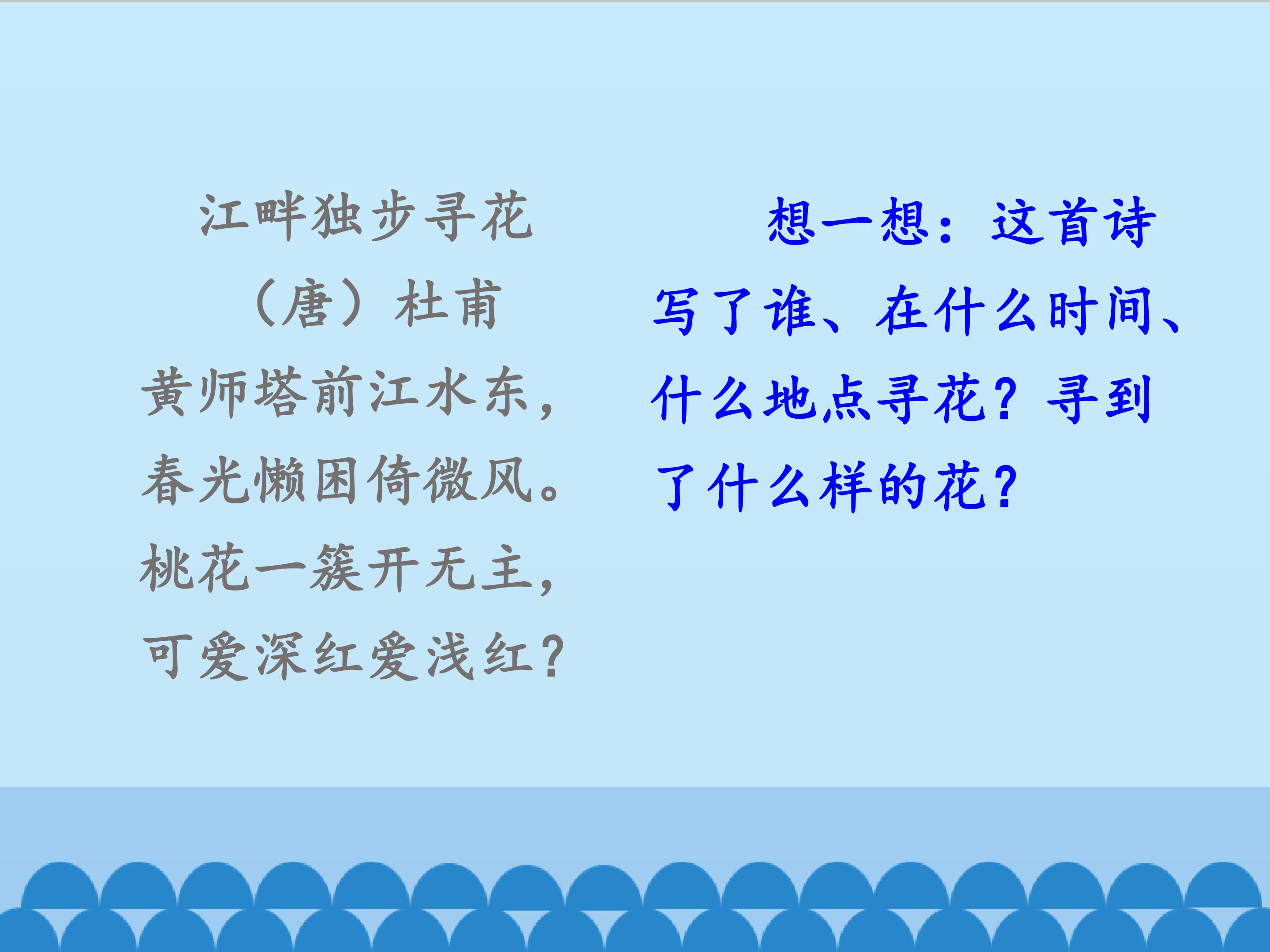 江畔独步寻花

（唐）杜甫

黄师塔前江水东，

春光懒困倚微风。

桃花一簇开无主，

可爱深红爱浅红？

想一想：这首诗写了谁、在什么时间、什么地点寻花？寻到了什么样的花？